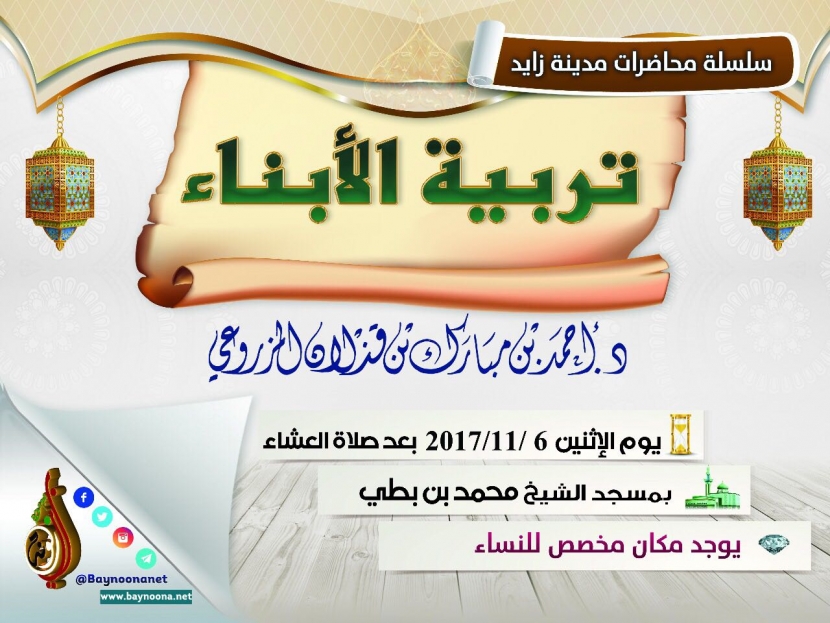 سلسلة محاضرات مدينة زايد

تربية الأبناء

د. أحمد بن مبارك بن قذلان المزروعي

يوم الإثنين 6 /2017/11 بعد صلاة العشاء

بمسجد الشيخ محمد بن بطي

يوجد مكان مخصص للنساء

@Baynoonanet
www.baynoona.net